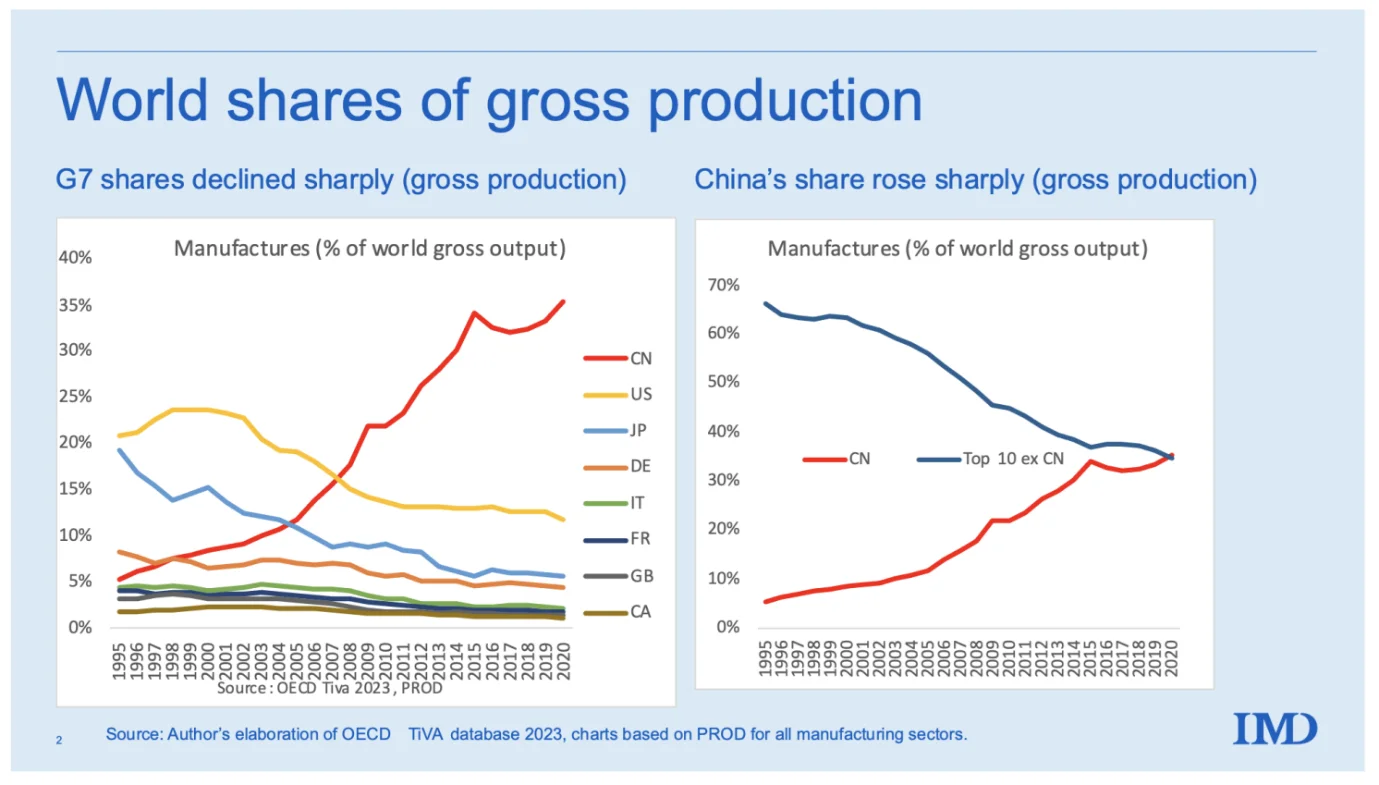 World shares of gross production

G7 shares declined sharply (gross production)

Manufactures (% of world gross output)

40%
35%
30%
25%
20%
15%
10%
5%
0%

CN
US
JP
DE
IT
FR
GB
CA

1995 1996 1997 1998 1999 2000 2001 2002 2003 2004 2005 2006 2007 2008 2009 2010 2011 2012 2013 2014 2015 2016 2017 2018 2019 2020

Source : OECD Tiva 2023 , PROD

China's share rose sharply (gross production)

Manufactures (% of world gross output)

70%
60%
50%
40%
30%
20%
10%
0%

CN
Top 10 ex CN

1995 1996 1997 1998 1999 2000 2001 2002 2003 2004 2005 2006 2007 2008 2009 2010 2011 2012 2013 2014 2015 2016 2017 2018 2019 2020

2 Source: Author's elaboration of OECD TiVA database 2023, charts based on PROD for all manufacturing sectors.

IMD